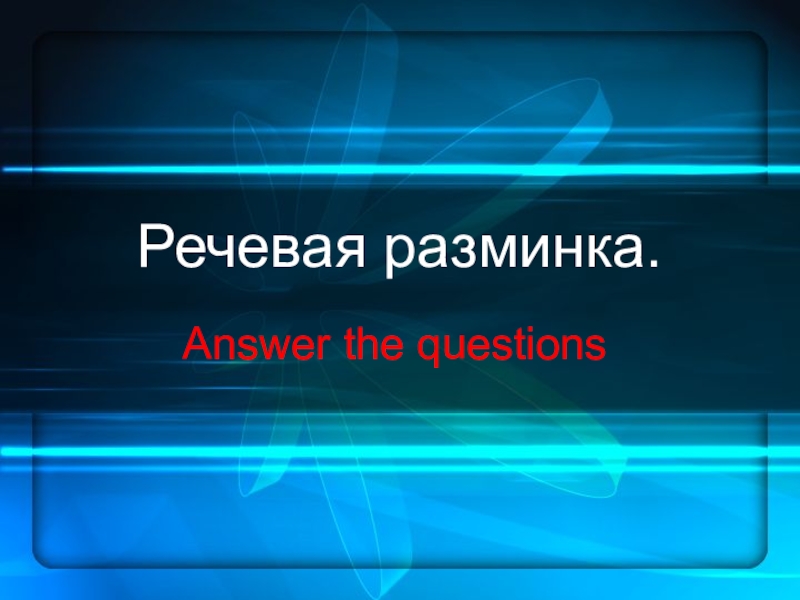 Речевая разминка.

Answer the questions